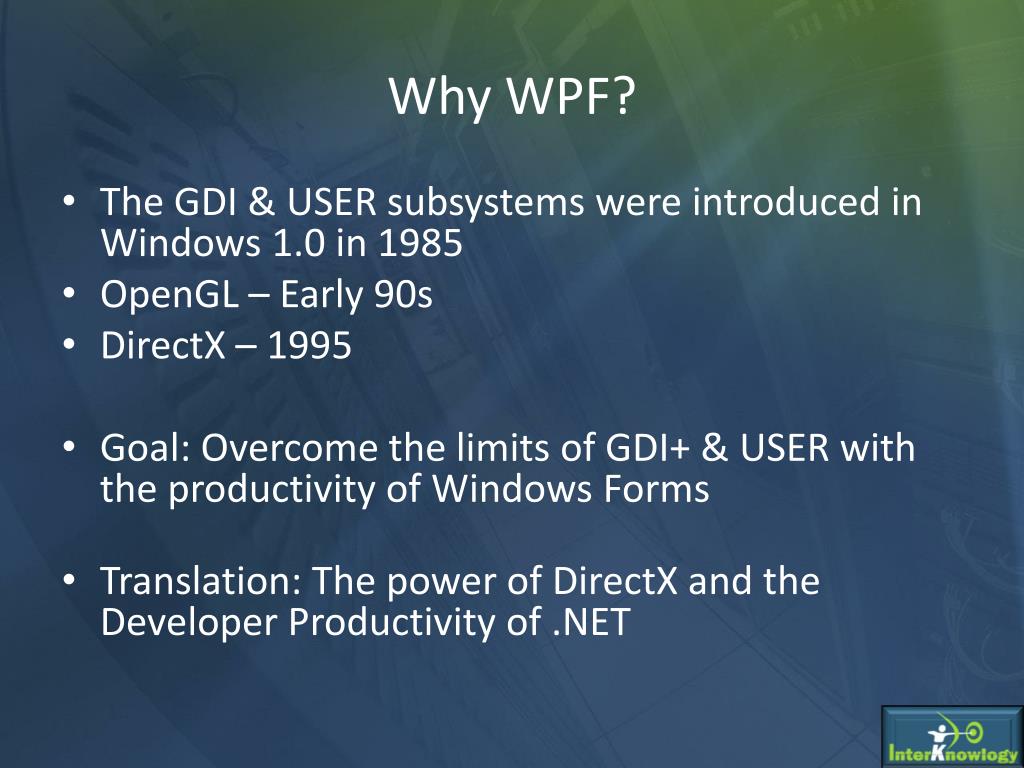 Why WPF?

• The GDI & USER subsystems were introduced in Windows 1.0 in 1985
• OpenGL – Early 90s
• DirectX – 1995

• Goal: Overcome the limits of GDI+ & USER with the productivity of Windows Forms

• Translation: The power of DirectX and the Developer Productivity of .NET

InterKnowlogy